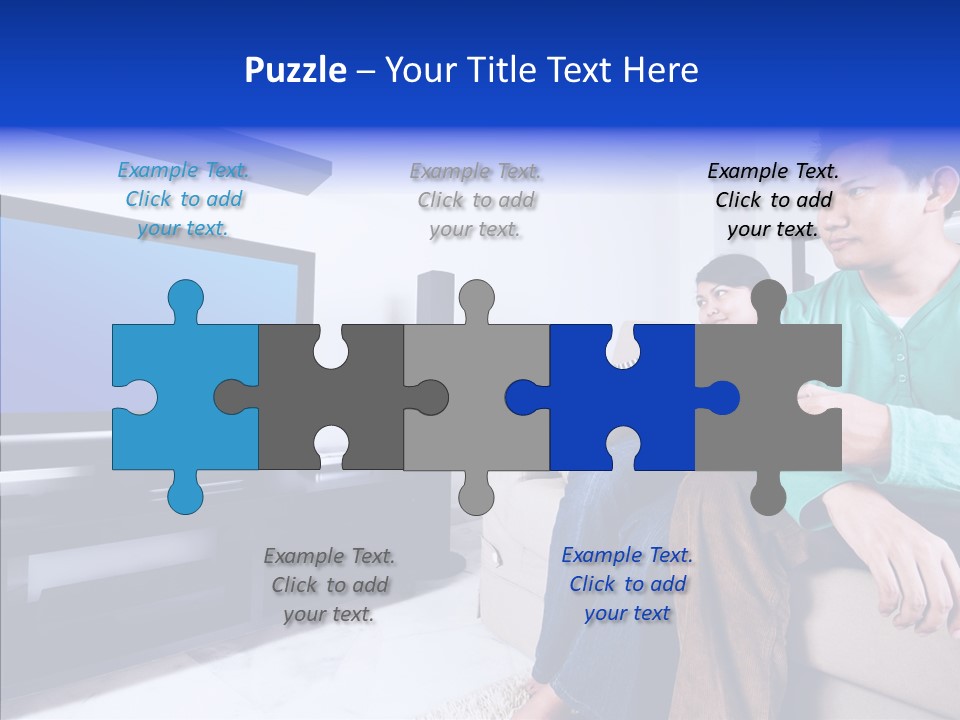 Puzzle – Your Title Text Here

Example Text. Click to add your text.

Example Text. Click to add your text.

Example Text. Click to add your text.

Example Text. Click to add your text.

Example Text. Click to add your text